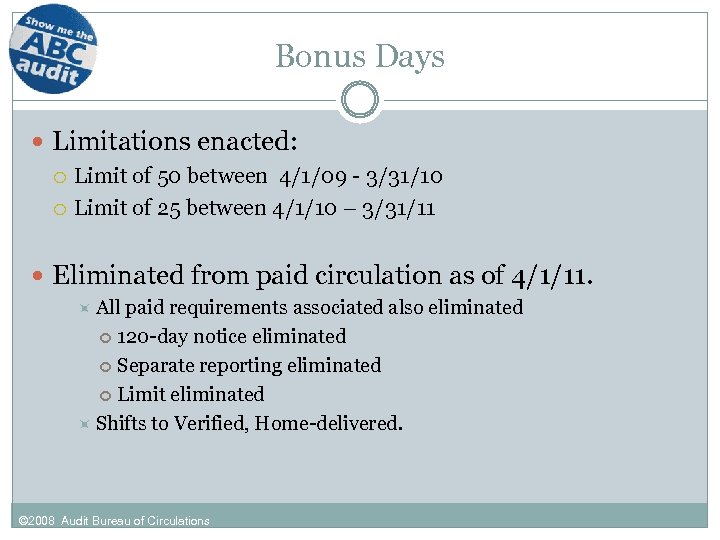 Show me the ABC audit

Bonus Days

Limitations enacted:

Limit of 50 between 4/1/09 - 3/31/10

Limit of 25 between 4/1/10 – 3/31/11

Eliminated from paid circulation as of 4/1/11.

All paid requirements associated also eliminated

120-day notice eliminated

Separate reporting eliminated

Limit eliminated

Shifts to Verified, Home-delivered.

©2008 Audit Bureau of Circulations